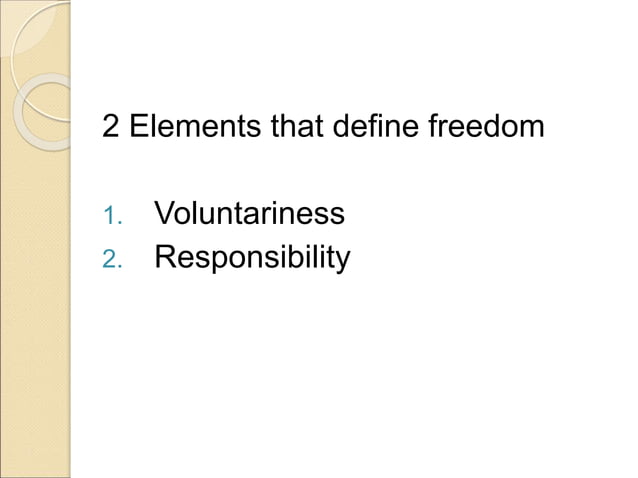 2 Elements that define freedom

1. Voluntariness
2. Responsibility